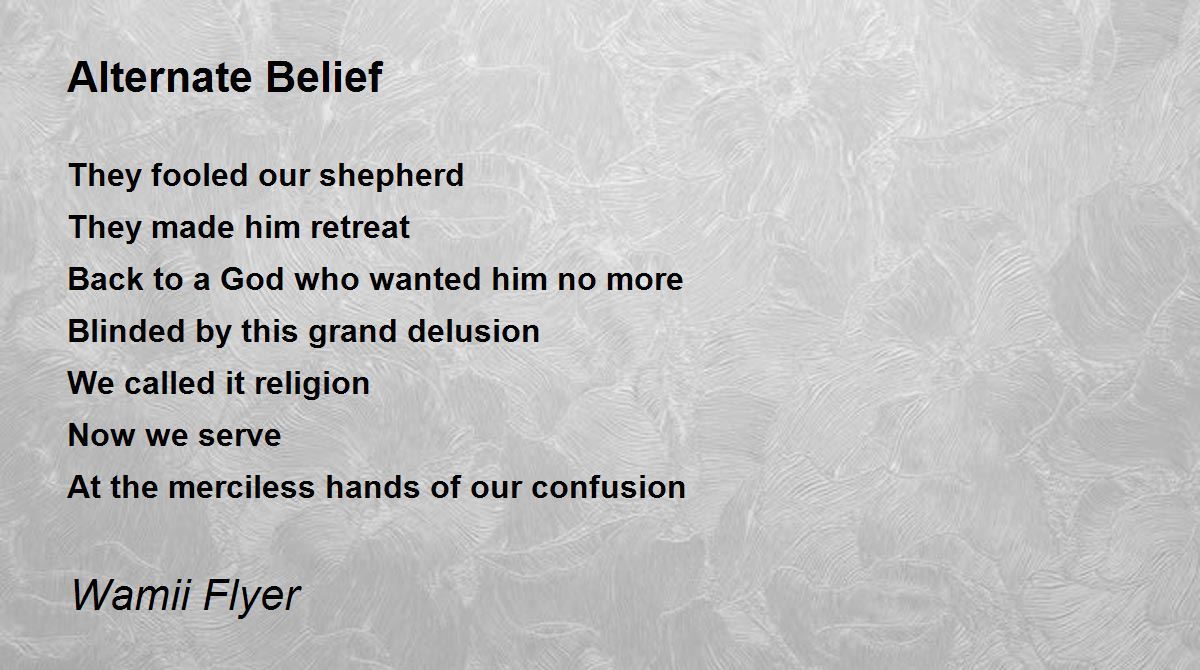 Alternate Belief

They fooled our shepherd
They made him retreat
Back to a God who wanted him no more
Blinded by this grand delusion
We called it religion
Now we serve
At the merciless hands of our confusion

Wamii Flyer